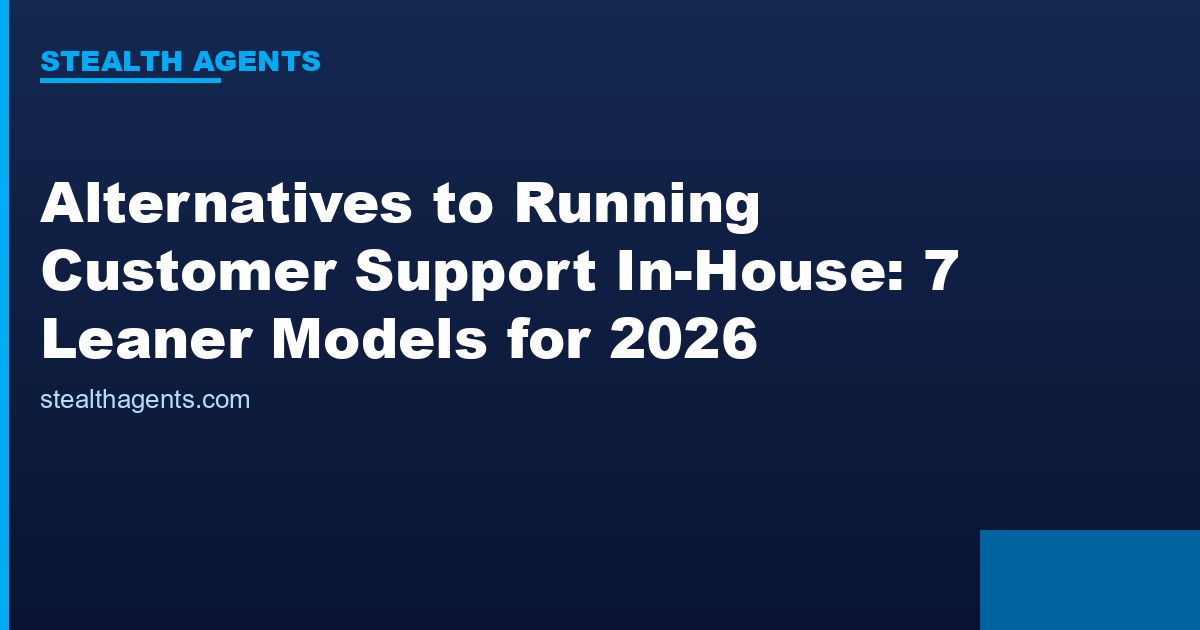 STEALTH AGENTS

Alternatives to Running Customer Support In-House: 7 Leaner Models for 2026

stealthagents.com